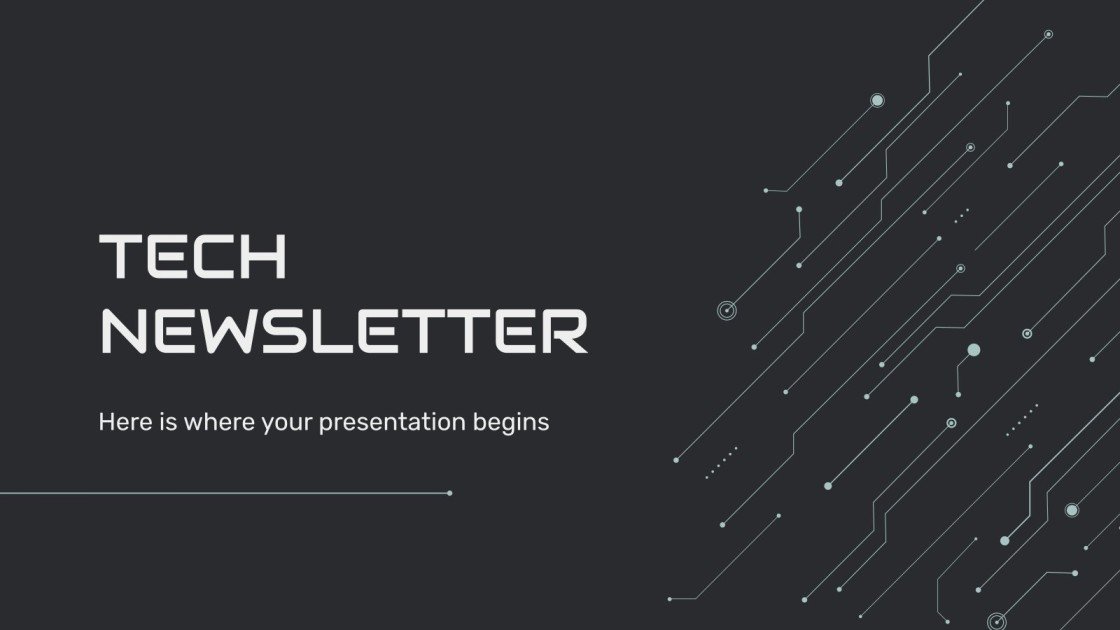 TECH NEWSLETTER

Here is where your presentation begins